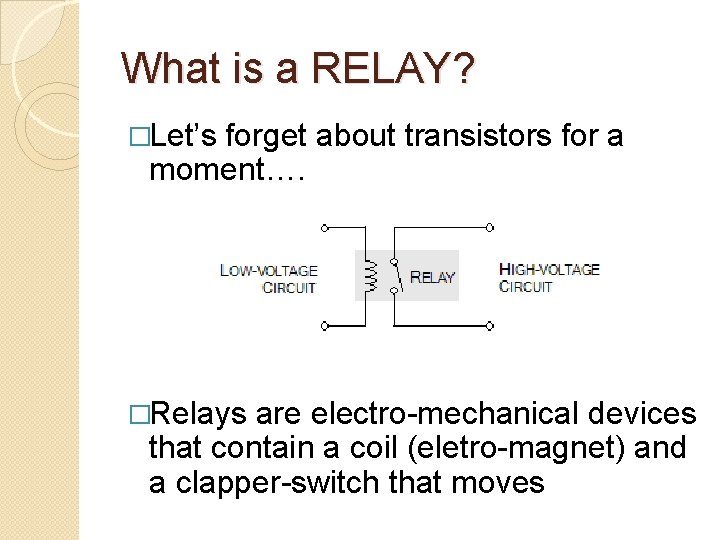 What is a RELAY?

□Let's forget about transistors for a moment….

LOW-VOLTAGE CIRCUIT

RELAY

HIGH-VOLTAGE CIRCUIT

□Relays are electro-mechanical devices that contain a coil (eletro-magnet) and a clapper-switch that moves